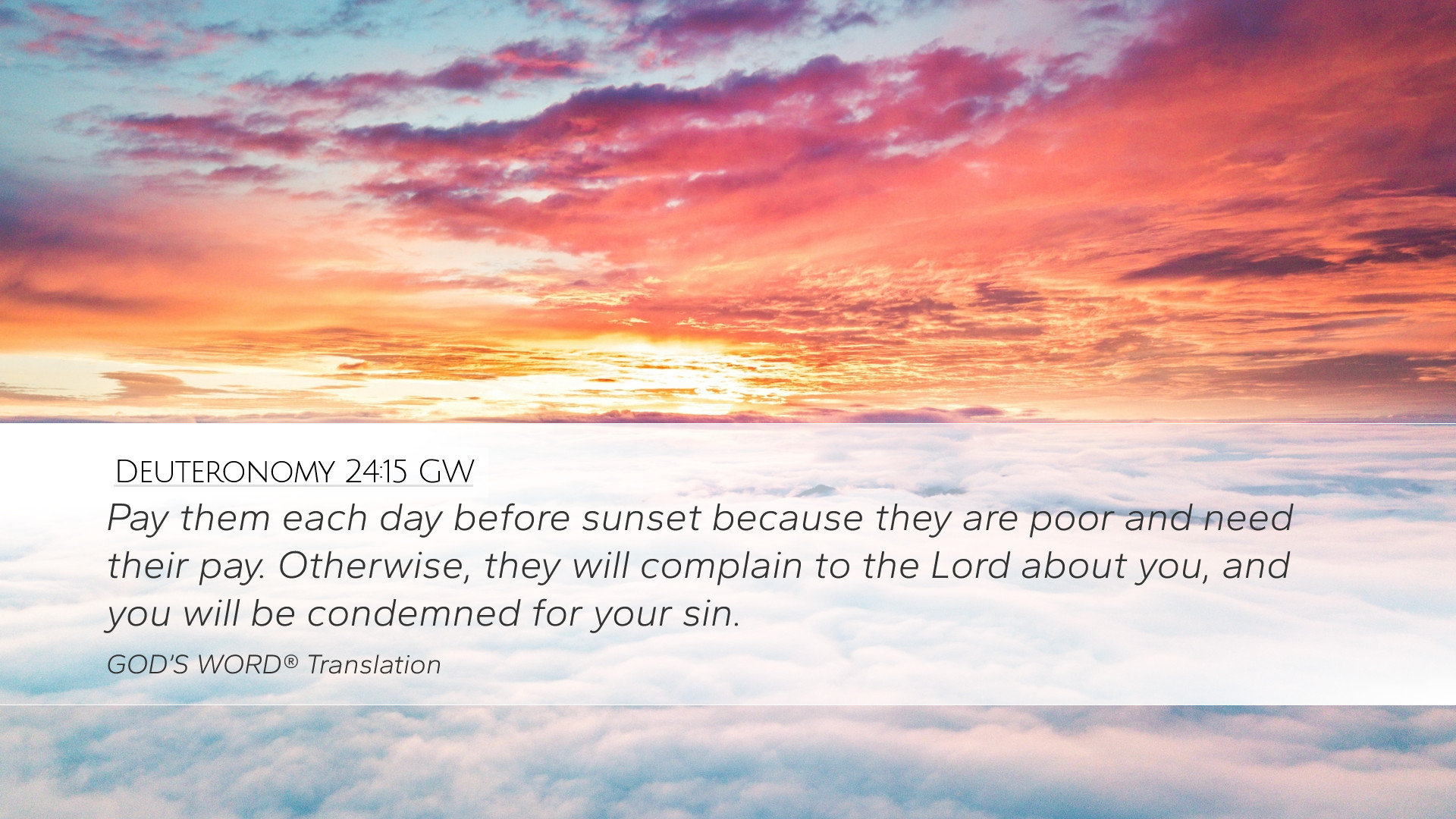 Deuteronomy 24:15 GW
Pay them each day before sunset because they are poor and need their pay. Otherwise, they will complain to the Lord about you, and you will be condemned for your sin.
GOD'S WORD® Translation